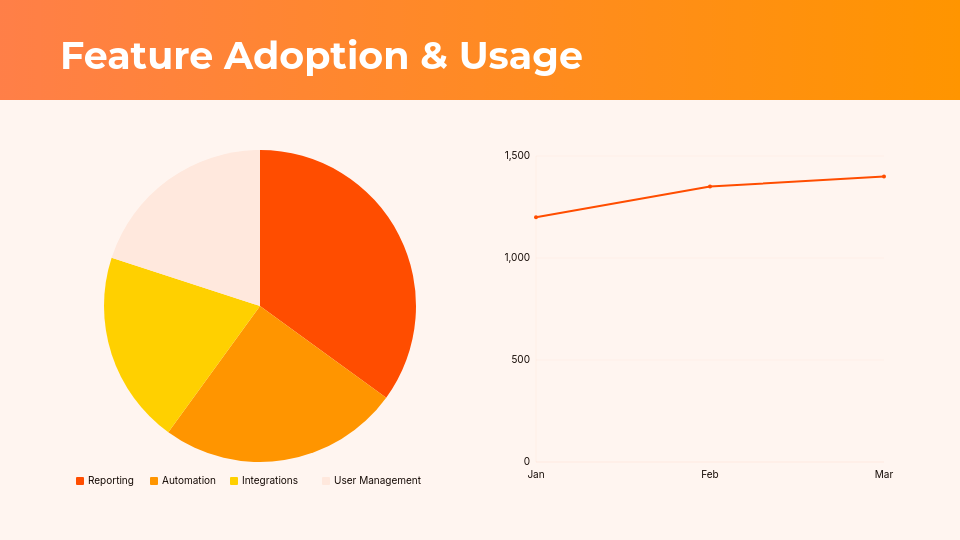 Feature Adoption & Usage

Reporting Automation Integrations User Management

1,500
1,000
500
0
Jan Feb Mar